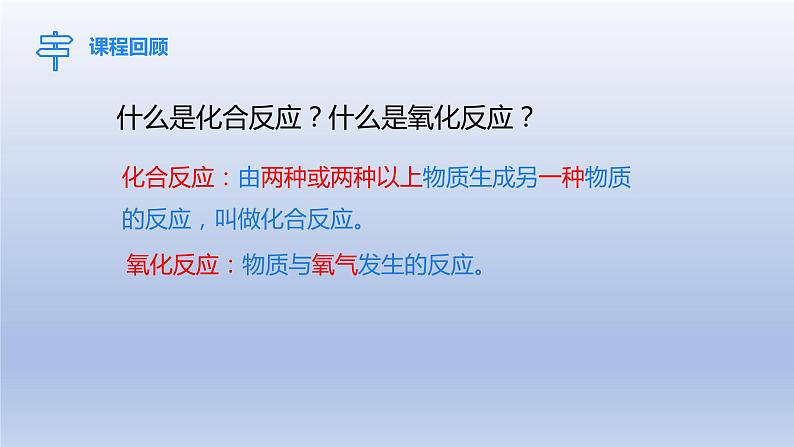 课程回顾

什么是化合反应？什么是氧化反应？

化合反应：由两种或两种以上物质生成另一种物质的反应，叫做化合反应。

氧化反应：物质与氧气发生的反应。